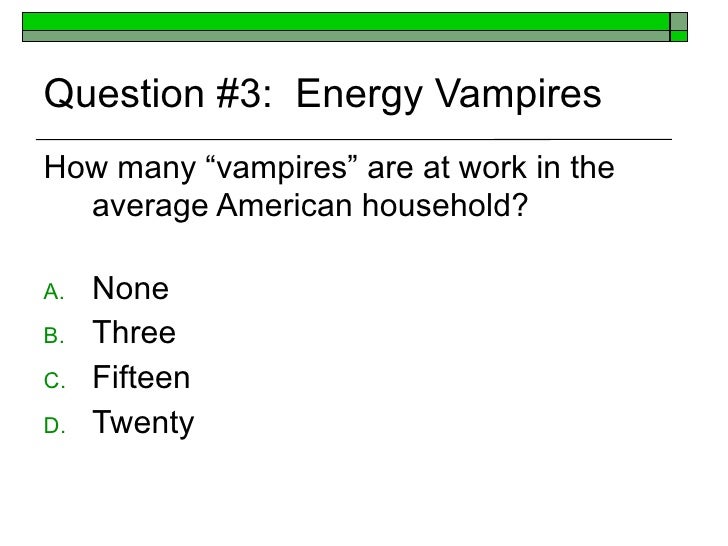 Question #3: Energy Vampires

How many “vampires” are at work in the average American household?

A. None
B. Three
C. Fifteen
D. Twenty